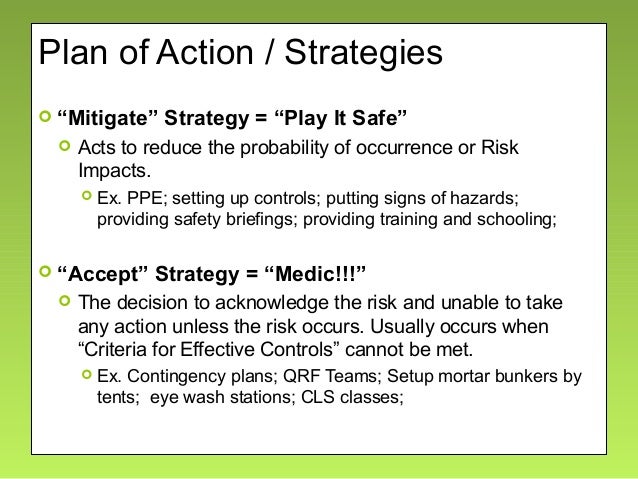 Plan of Action / Strategies

“Mitigate” Strategy = “Play It Safe”

Acts to reduce the probability of occurrence or Risk Impacts.

Ex. PPE; setting up controls; putting signs of hazards; providing safety briefings; providing training and schooling;

“Accept” Strategy = “Medic!!!”

The decision to acknowledge the risk and unable to take any action unless the risk occurs. Usually occurs when “Criteria for Effective Controls” cannot be met.

Ex. Contingency plans; QRF Teams; Setup mortar bunkers by tents; eye wash stations; CLS classes;